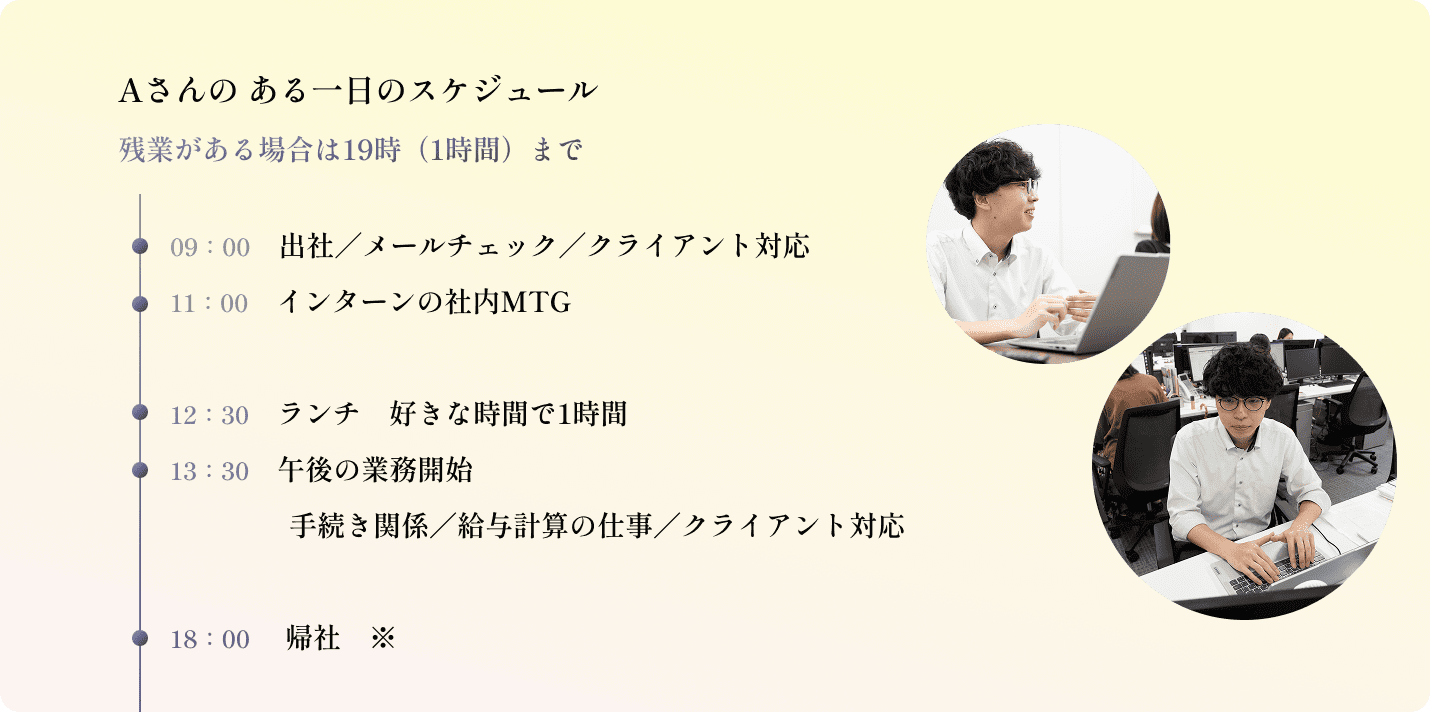 Aさんの ある一日のスケジュール

残業がある場合は19時（1時間）まで

09：00　出社／メールチェック／クライアント対応

11：00　インターンの社内MTG

12：30　ランチ　好きな時間で1時間

13：30　午後の業務開始

手続き関係／給与計算の仕事／クライアント対応

18：00　帰社　※